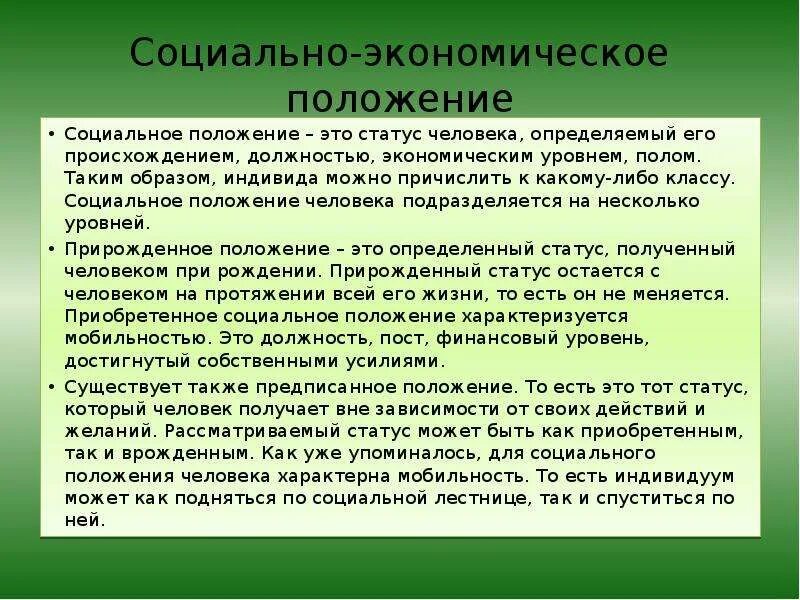 Социально-экономическое положение

• Социальное положение – это статус человека, определяемый его происхождением, должностью, экономическим уровнем, полом. Таким образом, индивида можно причислить к какому-либо классу. Социальное положение человека подразделяется на несколько уровней.

• Прирожденное положение – это определенный статус, полученный человеком при рождении. Прирожденный статус остается с человеком на протяжении всей его жизни, то есть он не меняется. Приобретенное социальное положение характеризуется мобильностью. Это должность, пост, финансовый уровень, достигнутый собственными усилиями.

• Существует также предписанное положение. То есть это тот статус, который человек получает вне зависимости от своих действий и желаний. Рассматриваемый статус может быть как приобретенным, так и врожденным. Как уже упоминалось, для социального положения человека характерна мобильность. То есть индивидуум может как подняться по социальной лестнице, так и спуститься по ней.